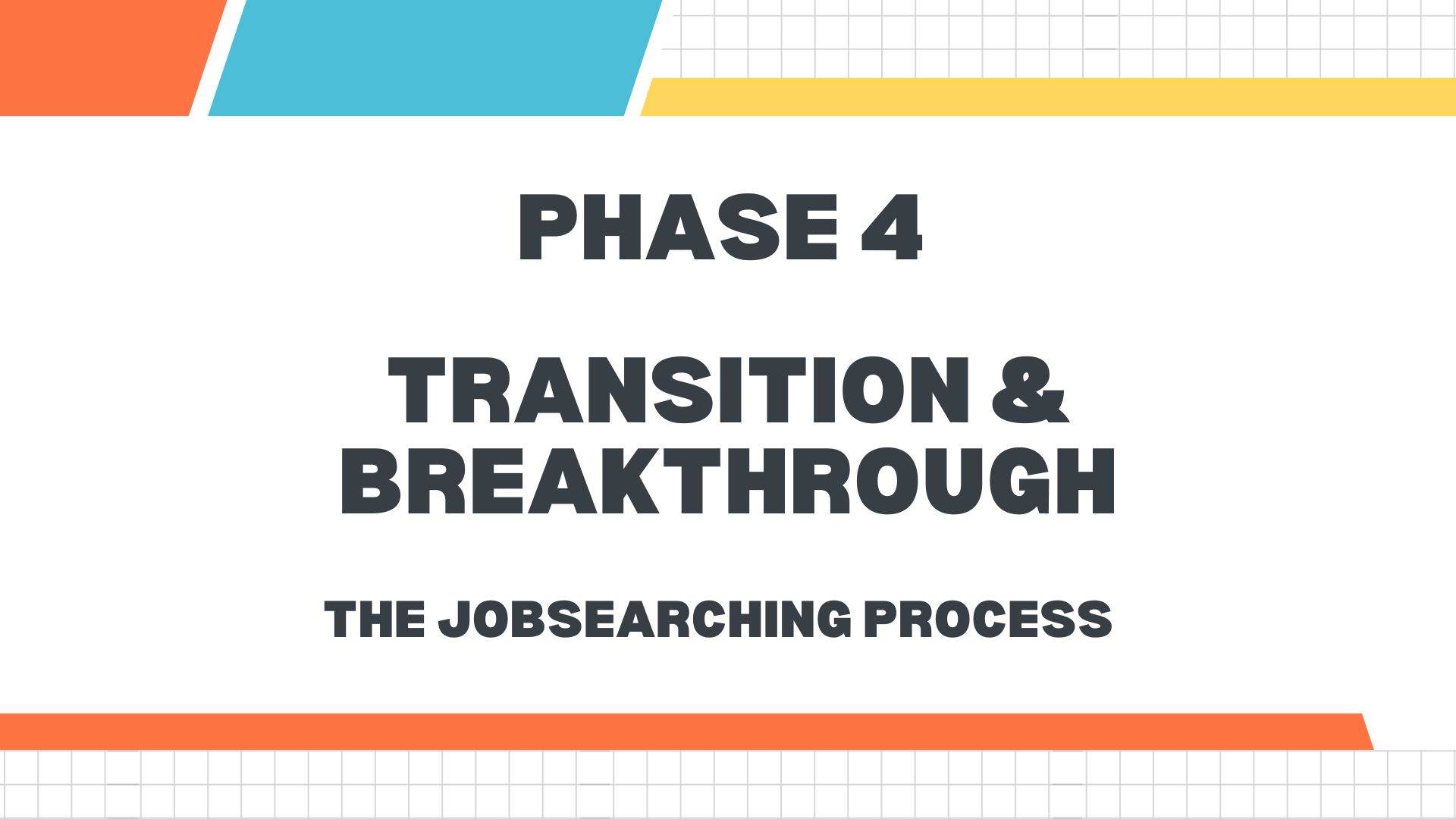 PHASE 4

TRANSITION &
BREAKTHROUGH

THE JOBSEARCHING PROCESS